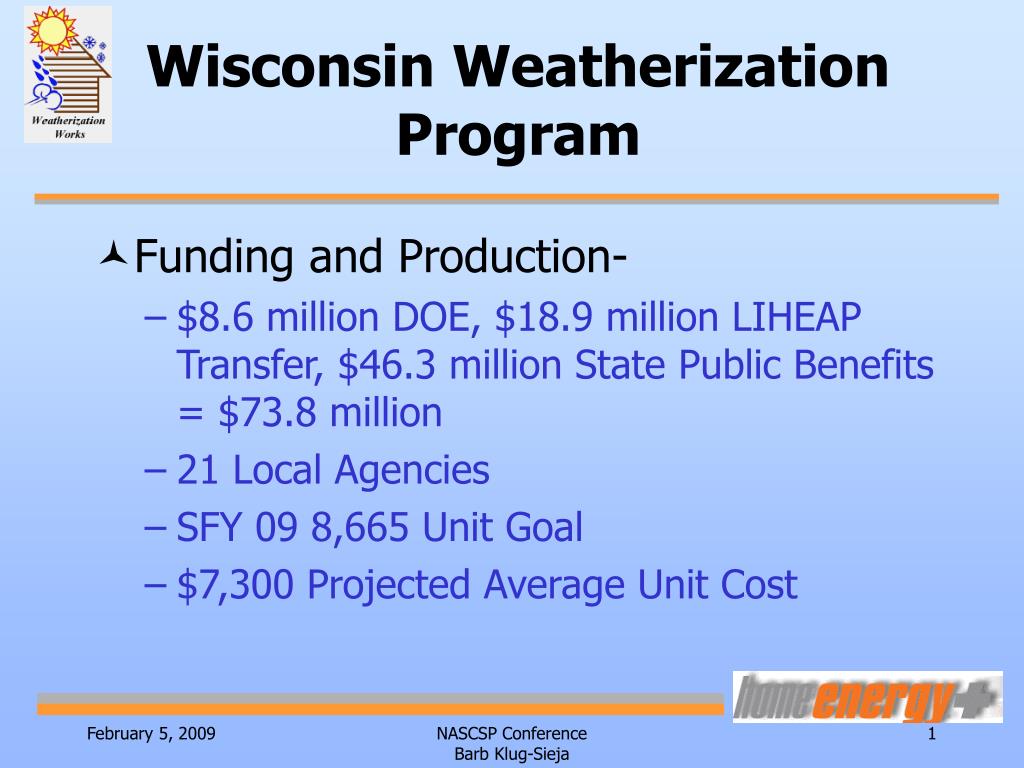 Weatherization Works

Wisconsin Weatherization Program

Funding and Production-

– \$8.6 million DOE, \$18.9 million LIHEAP Transfer, \$46.3 million State Public Benefits = \$73.8 million

– 21 Local Agencies

– SFY 09 8,665 Unit Goal

– \$7,300 Projected Average Unit Cost

home energy +

February 5, 2009

NASCSP Conference
Barb Klug-Sieja

1